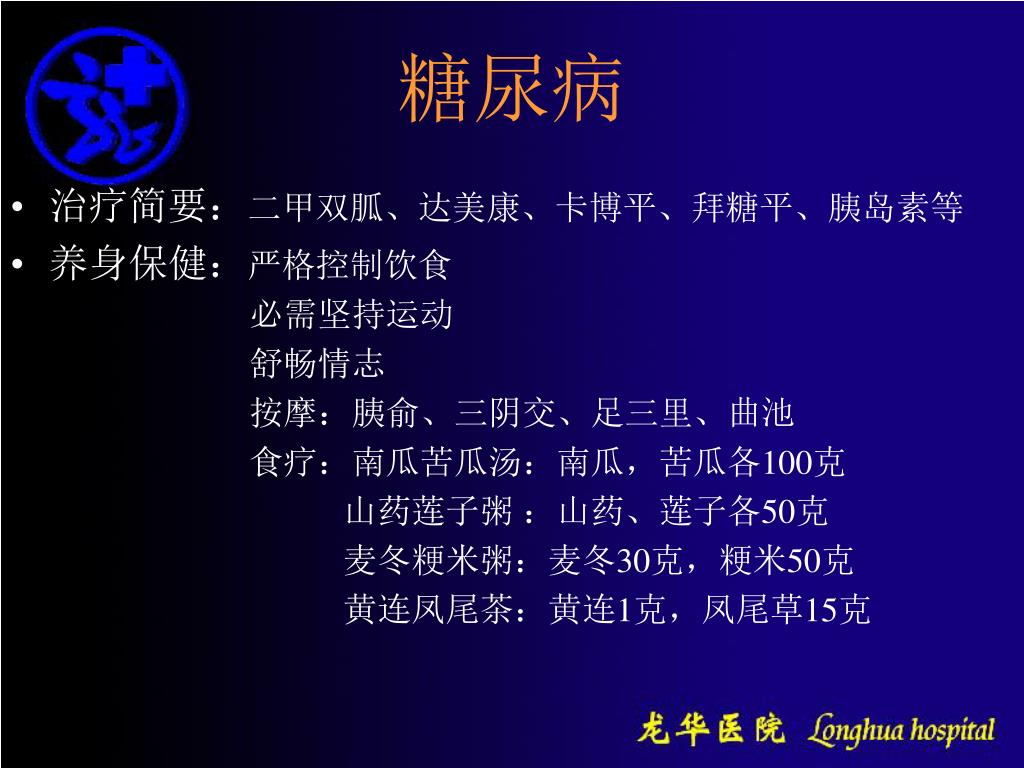 糖尿病

• 治疗简要：二甲双胍、达美康、卡博平、拜糖平、胰岛素等
• 养身保健：严格控制饮食
必需坚持运动
舒畅情志
按摩：胰俞、三阴交、足三里、曲池
食疗：南瓜苦瓜汤：南瓜，苦瓜各100克
山药莲子粥 ：山药、莲子各50克
麦冬粳米粥：麦冬30克，粳米50克
黄连凤尾茶：黄连1克，凤尾草15克

龙华医院 Longhua hospital